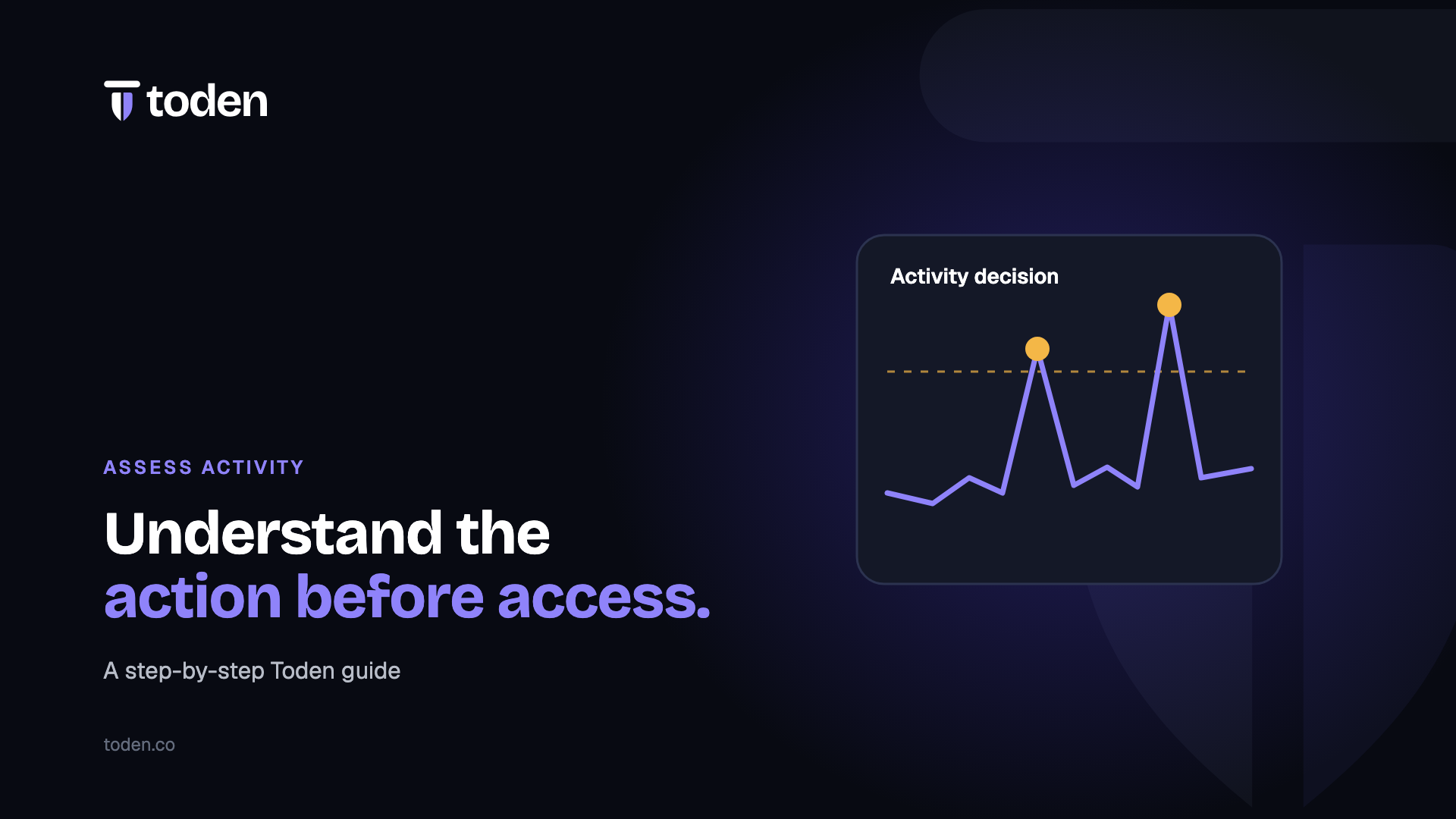 toden

ASSESS ACTIVITY

Understand the action before access.

A step-by-step Toden guide

toden.co

Activity decision